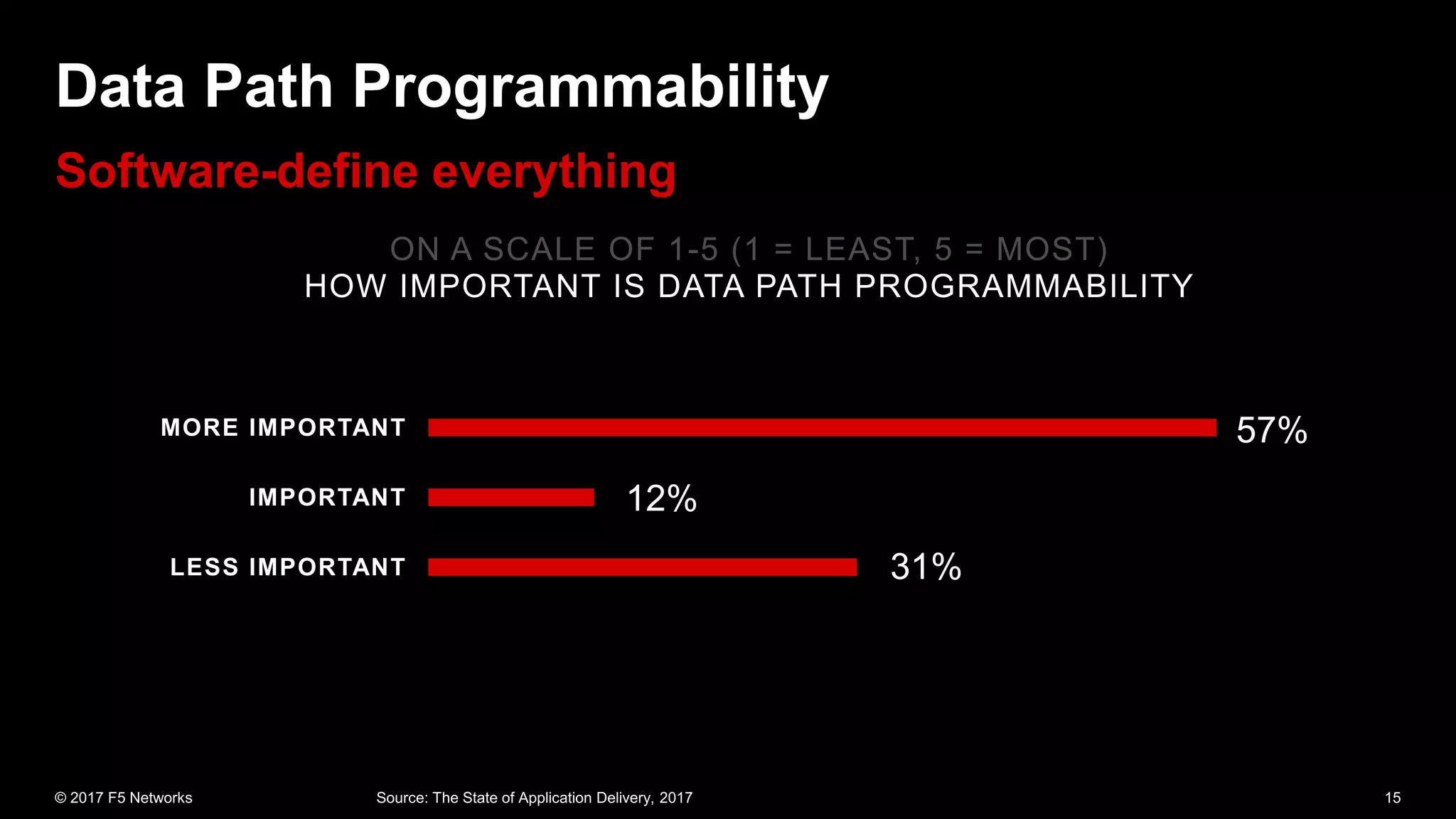 Data Path Programmability

Software-define everything

ON A SCALE OF 1-5 (1 = LEAST, 5 = MOST)
HOW IMPORTANT IS DATA PATH PROGRAMMABILITY

MORE IMPORTANT 57%

IMPORTANT 12%

LESS IMPORTANT 31%

© 2017 F5 Networks

Source: The State of Application Delivery, 2017

15